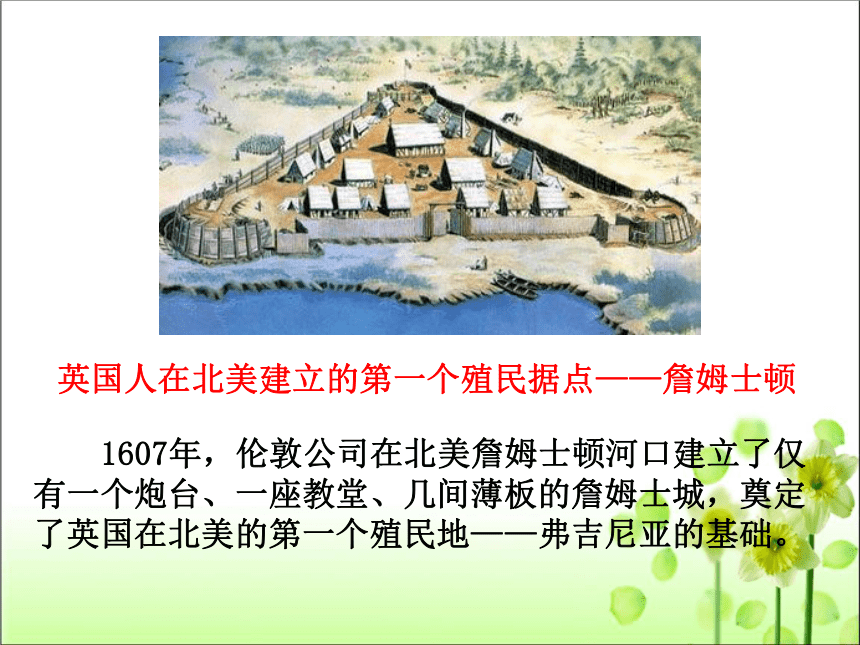 英国人在北美建立的第一个殖民据点——詹姆士顿

1607年，伦敦公司在北美詹姆士顿河口建立了仅有一个炮台、一座教堂、几间薄板的詹姆士城，奠定了英国在北美的第一个殖民地——弗吉尼亚的基础。